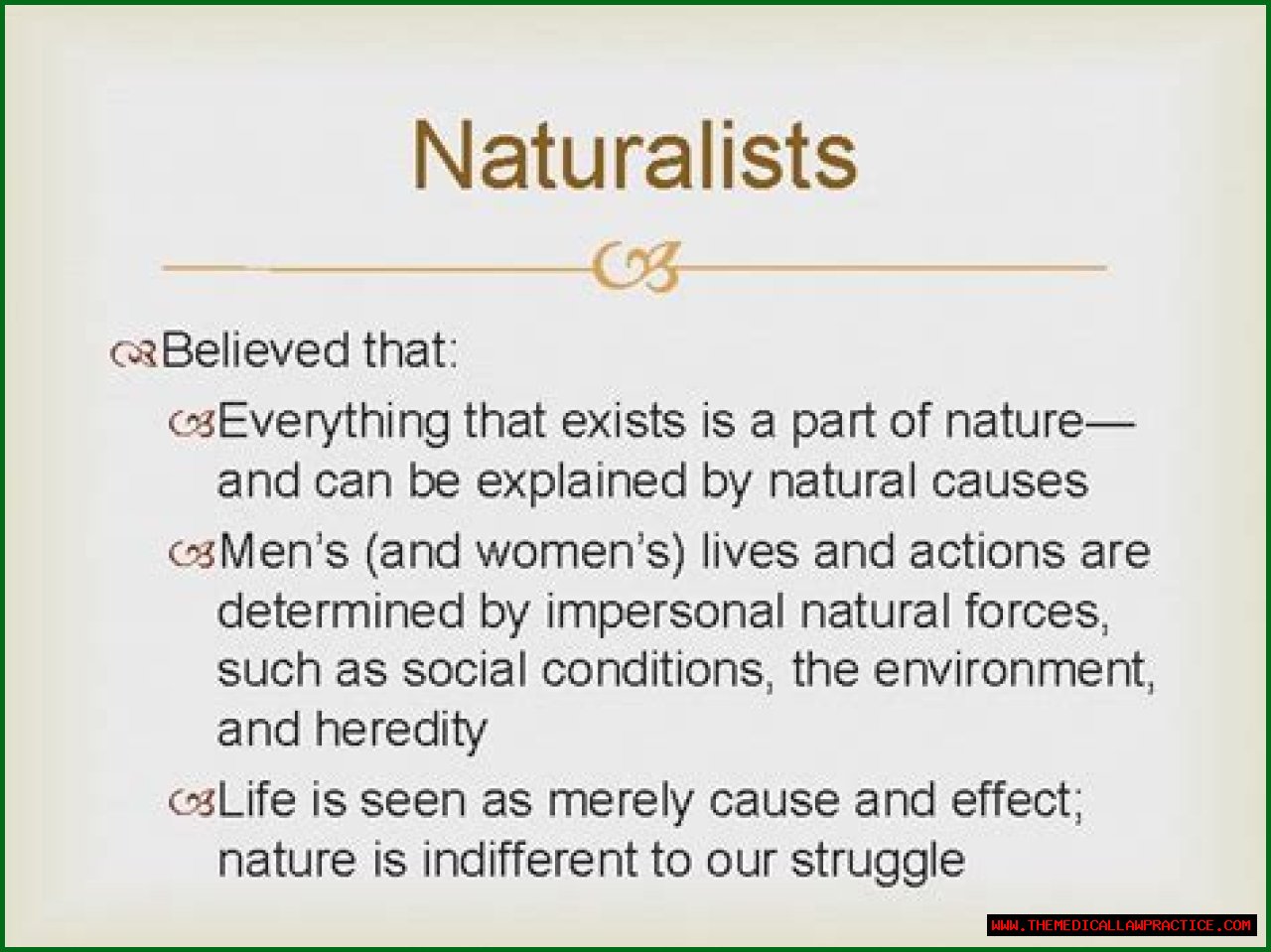 Naturalists

Believed that:

Everything that exists is a part of nature—and can be explained by natural causes

Men's (and women's) lives and actions are determined by impersonal natural forces, such as social conditions, the environment, and heredity

Life is seen as merely cause and effect; nature is indifferent to our struggle

WWW.THEMEDICALLAWPRACTICE.COM